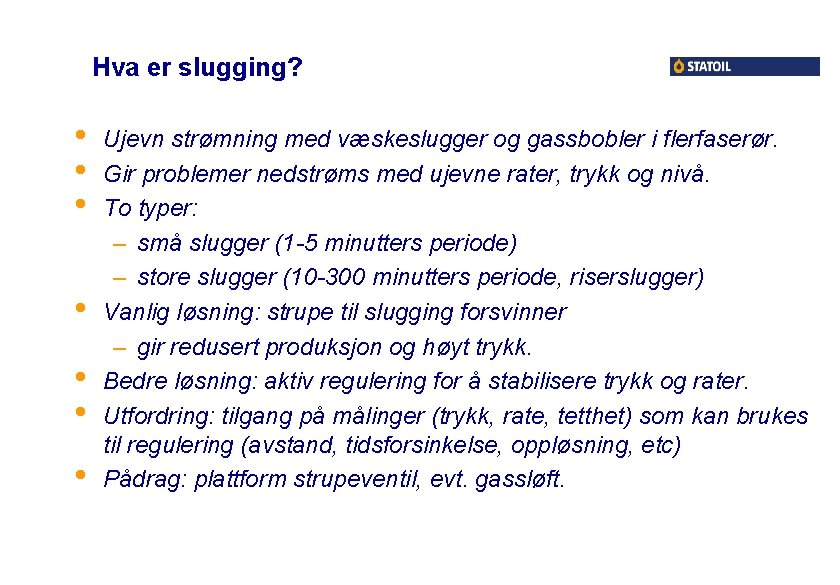 Hva er slugging?

STATOIL

• Ujevn strømning med væskeslugger og gassbobler i flerfaserør.
• Gir problemer nedstrøms med ujevne rater, trykk og nivå.
• To typer:
– små slugger (1-5 minutters periode)
– store slugger (10-300 minutters periode, riserslugger)
• Vanlig løsning: strupe til slugging forsvinner
– gir redusert produksjon og høyt trykk.
• Bedre løsning: aktiv regulering for å stabilisere trykk og rater.
• Utfordring: tilgang på målinger (trykk, rate, tetthet) som kan brukes til regulering (avstand, tidsforsinkelse, oppløsning, etc)
• Pådrag: plattform strupeventil, evt. gassløft.